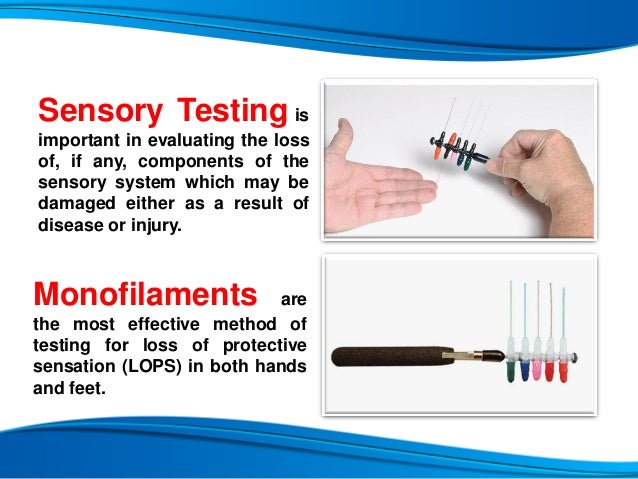 Sensory Testing is important in evaluating the loss of, if any, components of the sensory system which may be damaged either as a result of disease or injury.

Monofilaments are the most effective method of testing for loss of protective sensation (LOPS) in both hands and feet.